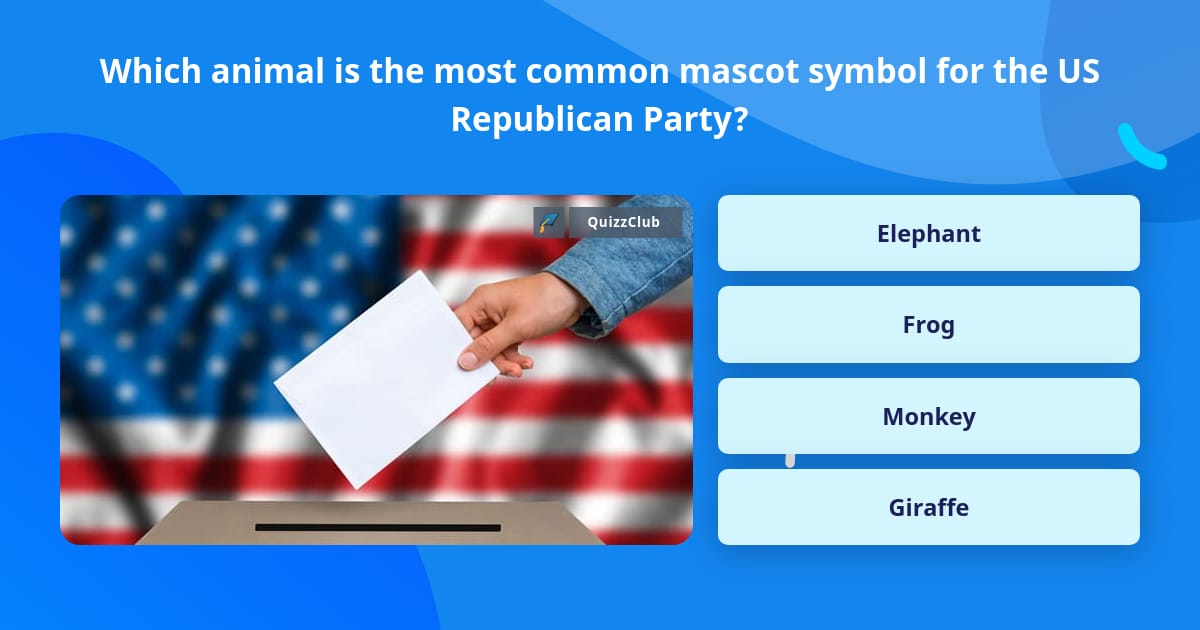 Which animal is the most common mascot symbol for the US Republican Party?

QuizzClub

Elephant

Frog

Monkey

Giraffe